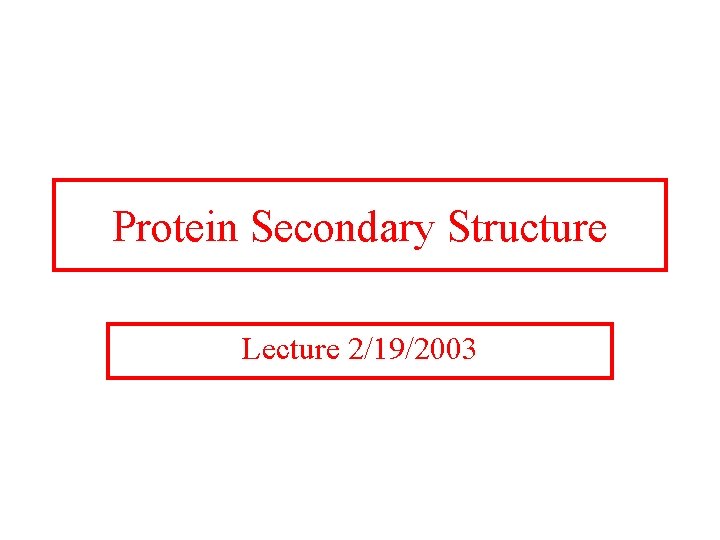 Protein Secondary Structure

Lecture 2/19/2003